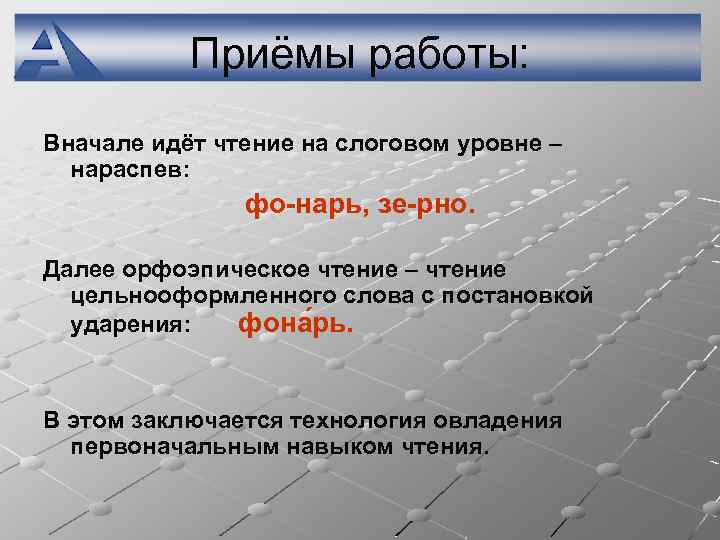 Приёмы работы:

Вначале идёт чтение на слоговом уровне – нараспев:

фо-нарь, зе-рно.

Далее орфоэпическое чтение – чтение цельнооформленного слова с постановкой ударения: фона́рь.

В этом заключается технология овладения первоначальным навыком чтения.